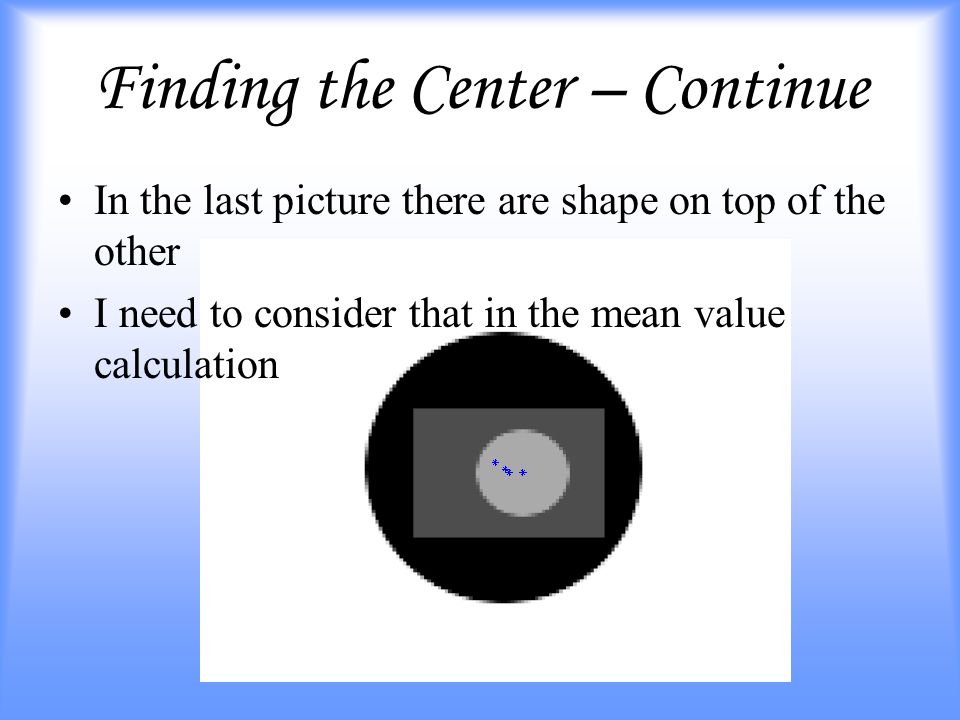 Finding the Center – Continue

• In the last picture there are shape on top of the other

• I need to consider that in the mean value calculation